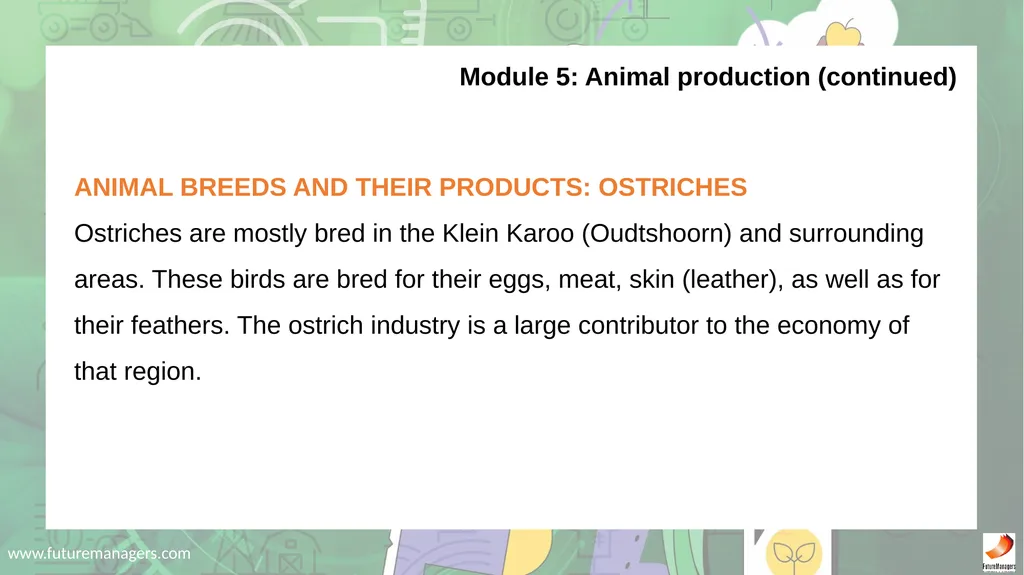 Module 5: Animal production (continued)

ANIMAL BREEDS AND THEIR PRODUCTS: OSTRICHES

Ostriches are mostly bred in the Klein Karoo (Oudtshoorn) and surrounding areas. These birds are bred for their eggs, meat, skin (leather), as well as for their feathers. The ostrich industry is a large contributor to the economy of that region.

www.futuremanagers.com

FutureManagers